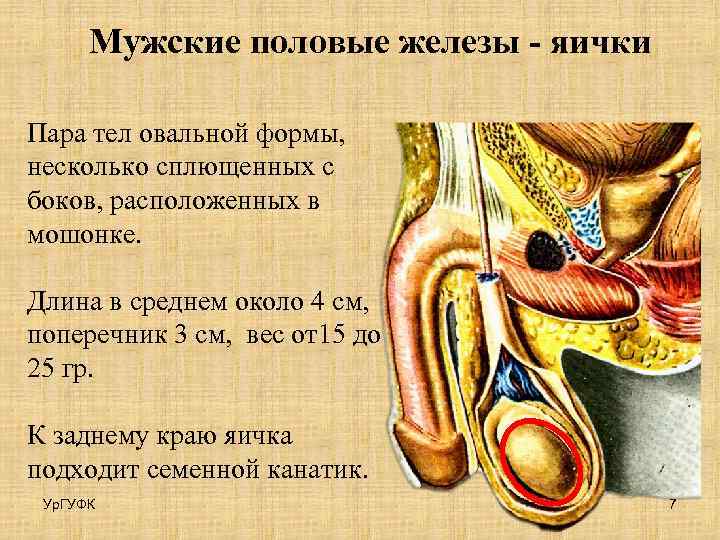 Мужские половые железы - яички

Пара тел овальной формы, несколько сплющенных с боков, расположенных в мошонке.

Длина в среднем около 4 см, поперечник 3 см, вес от15 до 25 гр.

К заднему краю яичка подходит семенной канатик.

УрГУФК

7